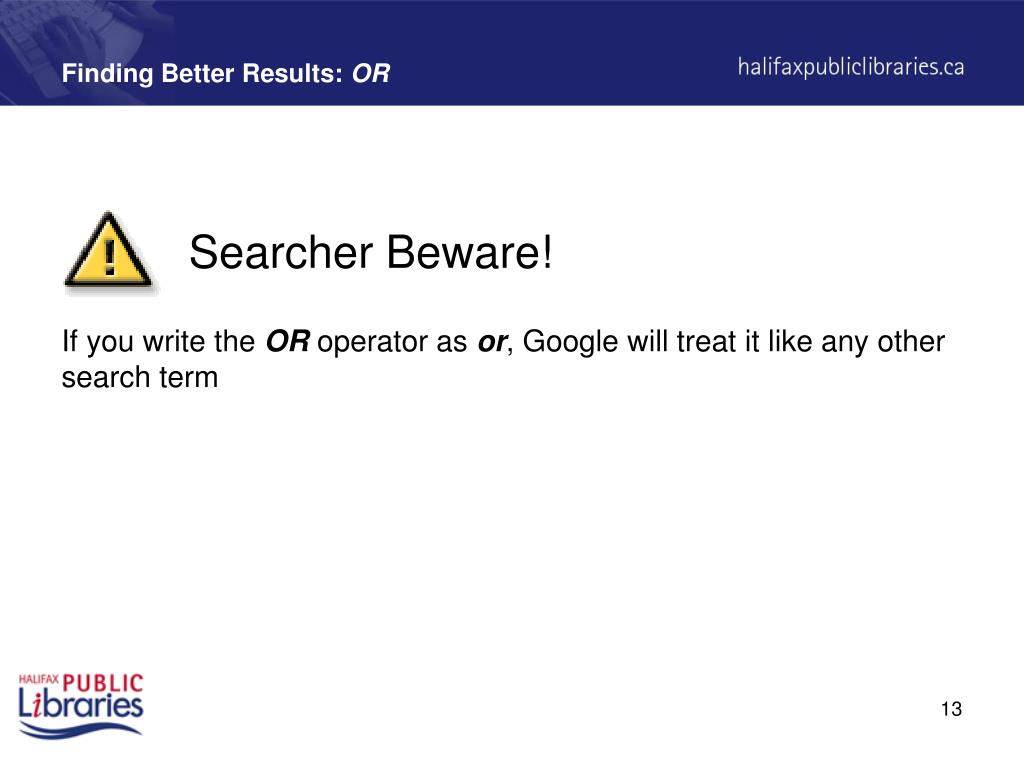 Finding Better Results: OR

halifaxpubliclibraries.ca

!

Searcher Beware!

If you write the OR operator as or, Google will treat it like any other search term

HALIFAX PUBLIC Libraries

13